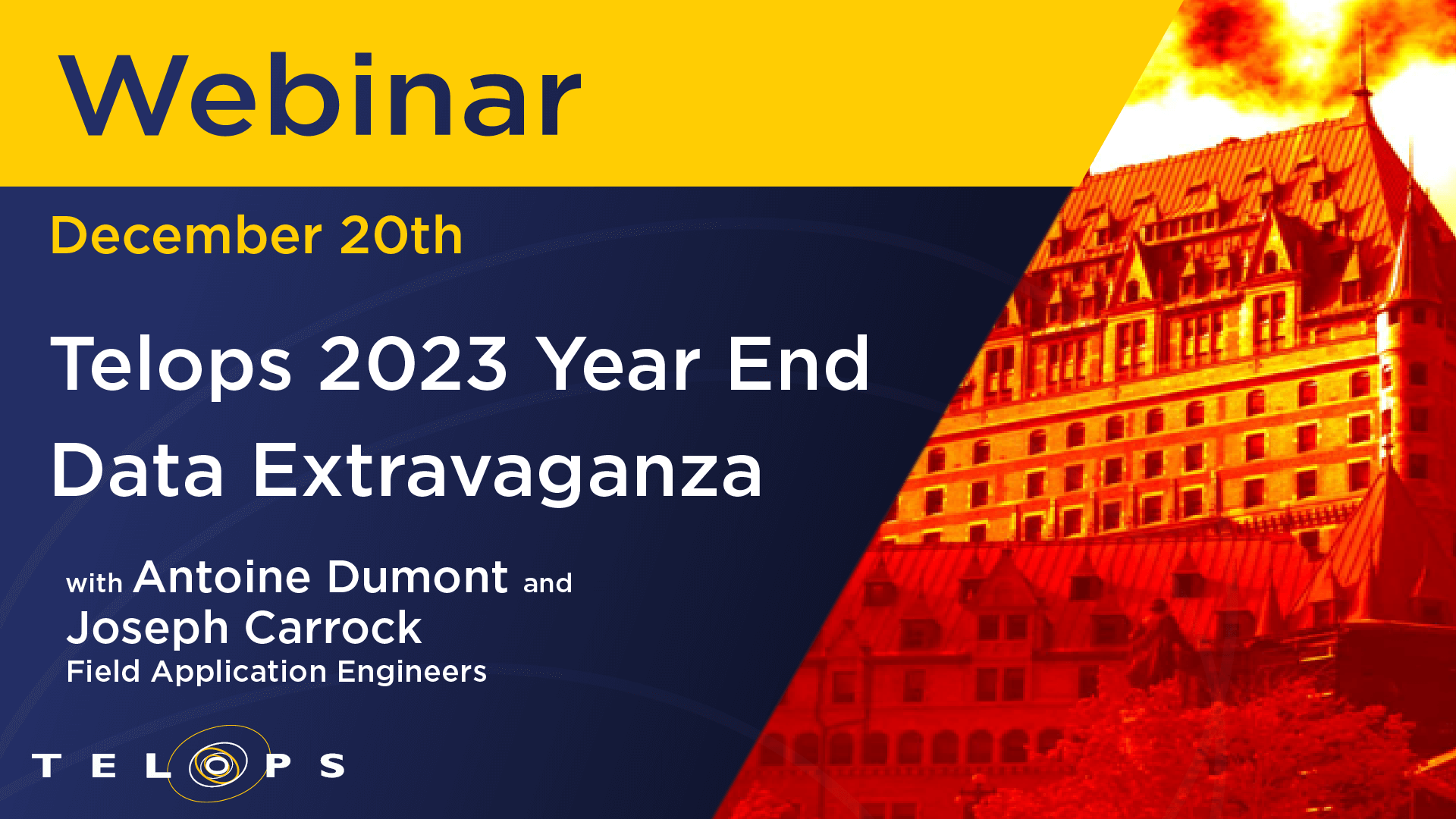 Webinar

December 20th

Telops 2023 Year End Data Extravaganza

with Antoine Dumont and Joseph Carrock
Field Application Engineers

TELOPS